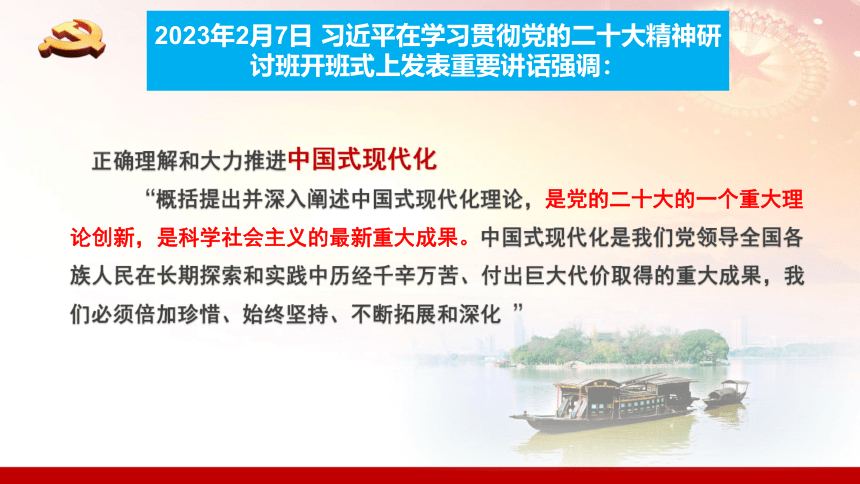 2023年2月7日 习近平在学习贯彻党的二十大精神研讨班开班式上发表重要讲话强调：

正确理解和大力推进中国式现代化

“概括提出并深入阐述中国式现代化理论，是党的二十大的一个重大理论创新，是科学社会主义的最新重大成果。中国式现代化是我们党领导全国各族人民在长期探索和实践中历经千辛万苦、付出巨大代价取得的重大成果，我们必须倍加珍惜、始终坚持、不断拓展和深化 ”